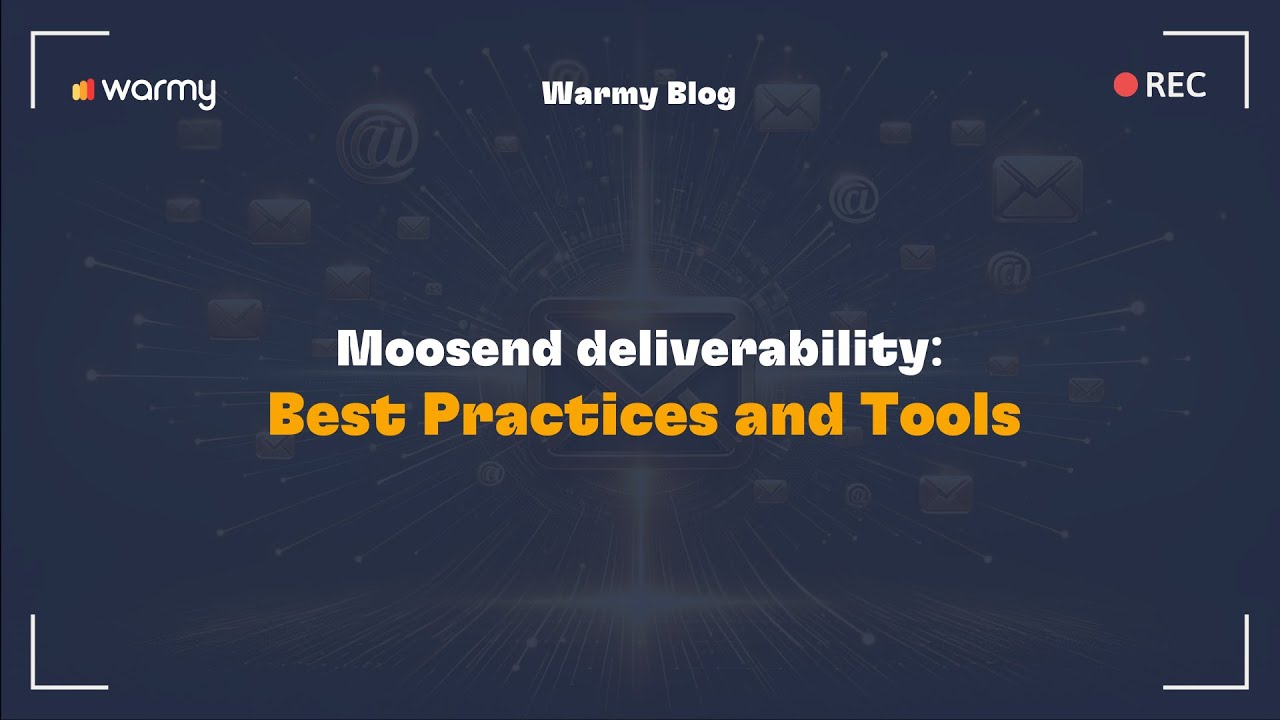 warmy

Warmy Blog

REC

Moosend deliverability:
Best Practices and Tools